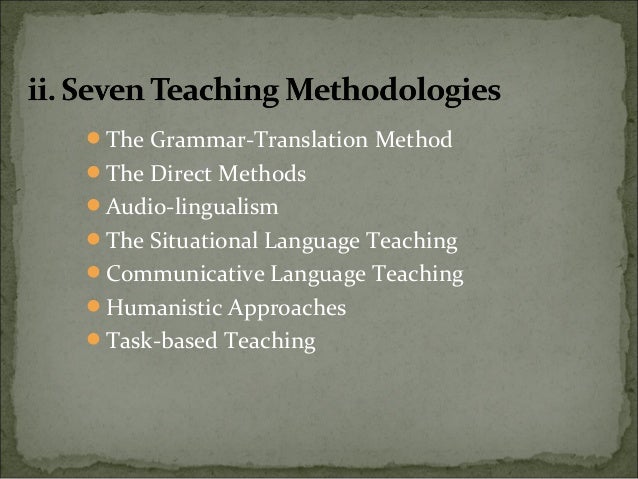 ii. Seven Teaching Methodologies

- The Grammar-Translation Method
- The Direct Methods
- Audio-lingualism
- The Situational Language Teaching
- Communicative Language Teaching
- Humanistic Approaches
- Task-based Teaching